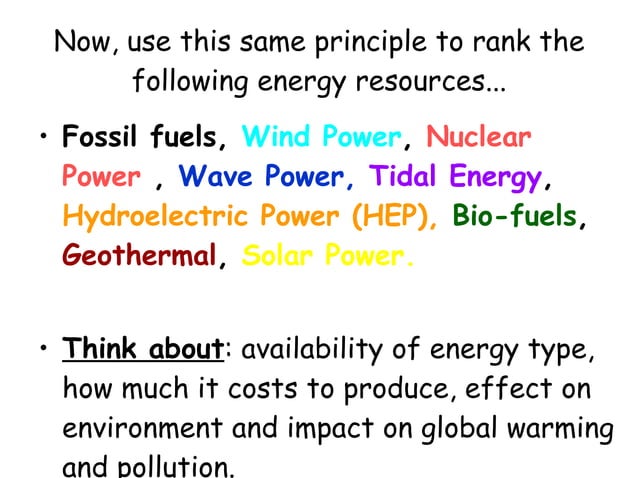 Now, use this same principle to rank the following energy resources...

• Fossil fuels, Wind Power, Nuclear Power , Wave Power, Tidal Energy, Hydroelectric Power (HEP), Bio-fuels, Geothermal, Solar Power.

• Think about: availability of energy type, how much it costs to produce, effect on environment and impact on global warming and pollution.